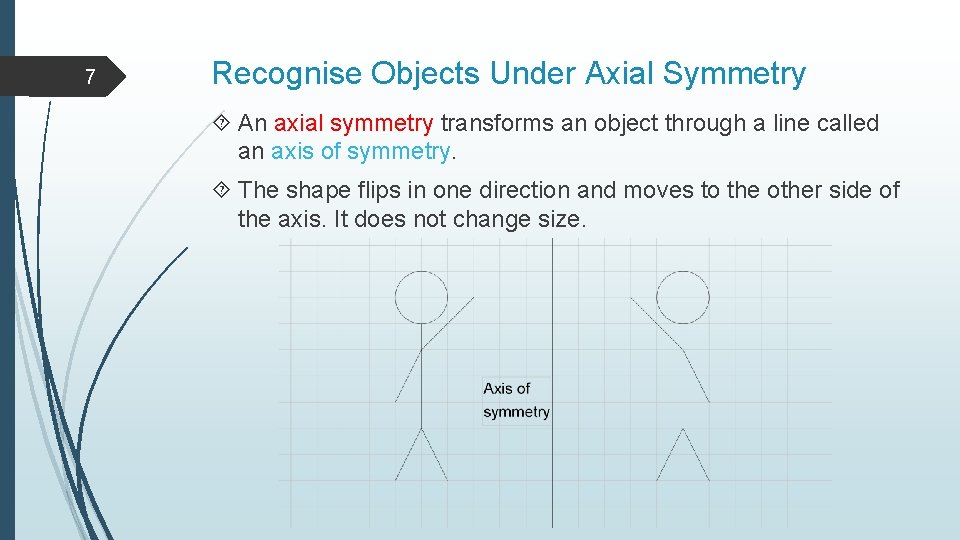 7

Recognise Objects Under Axial Symmetry

An axial symmetry transforms an object through a line called an axis of symmetry.

The shape flips in one direction and moves to the other side of the axis. It does not change size.

Axis of symmetry